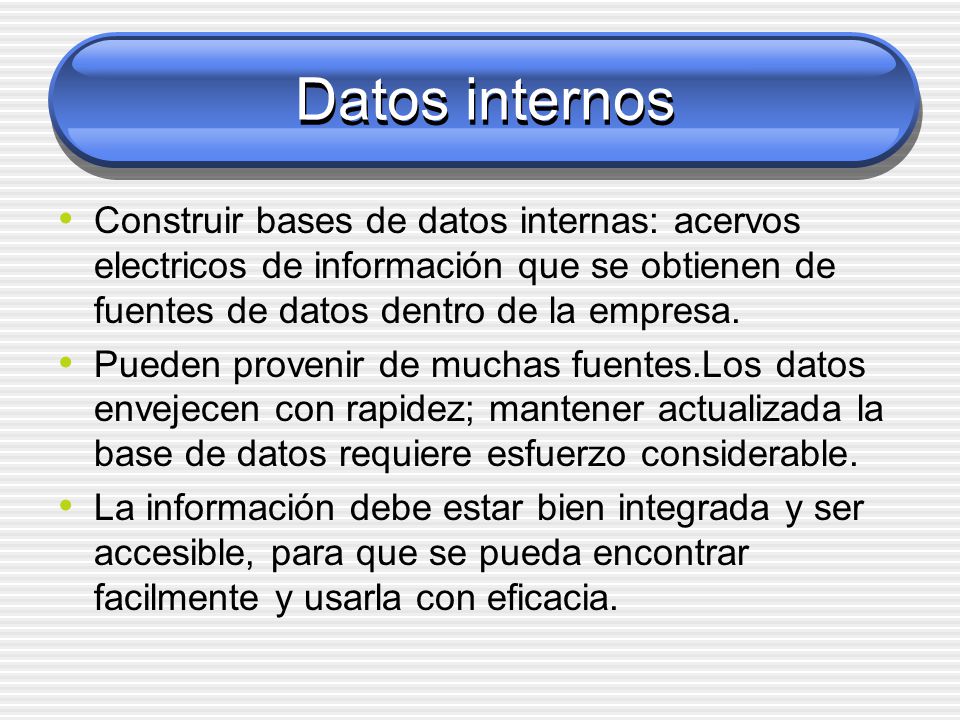 Datos internos

• Construir bases de datos internas: acervos electricos de información que se obtienen de fuentes de datos dentro de la empresa.

• Pueden provenir de muchas fuentes.Los datos envejecen con rapidez; mantener actualizada la base de datos requiere esfuerzo considerable.

• La información debe estar bien integrada y ser accesible, para que se pueda encontrar facilmente y usarla con eficacia.